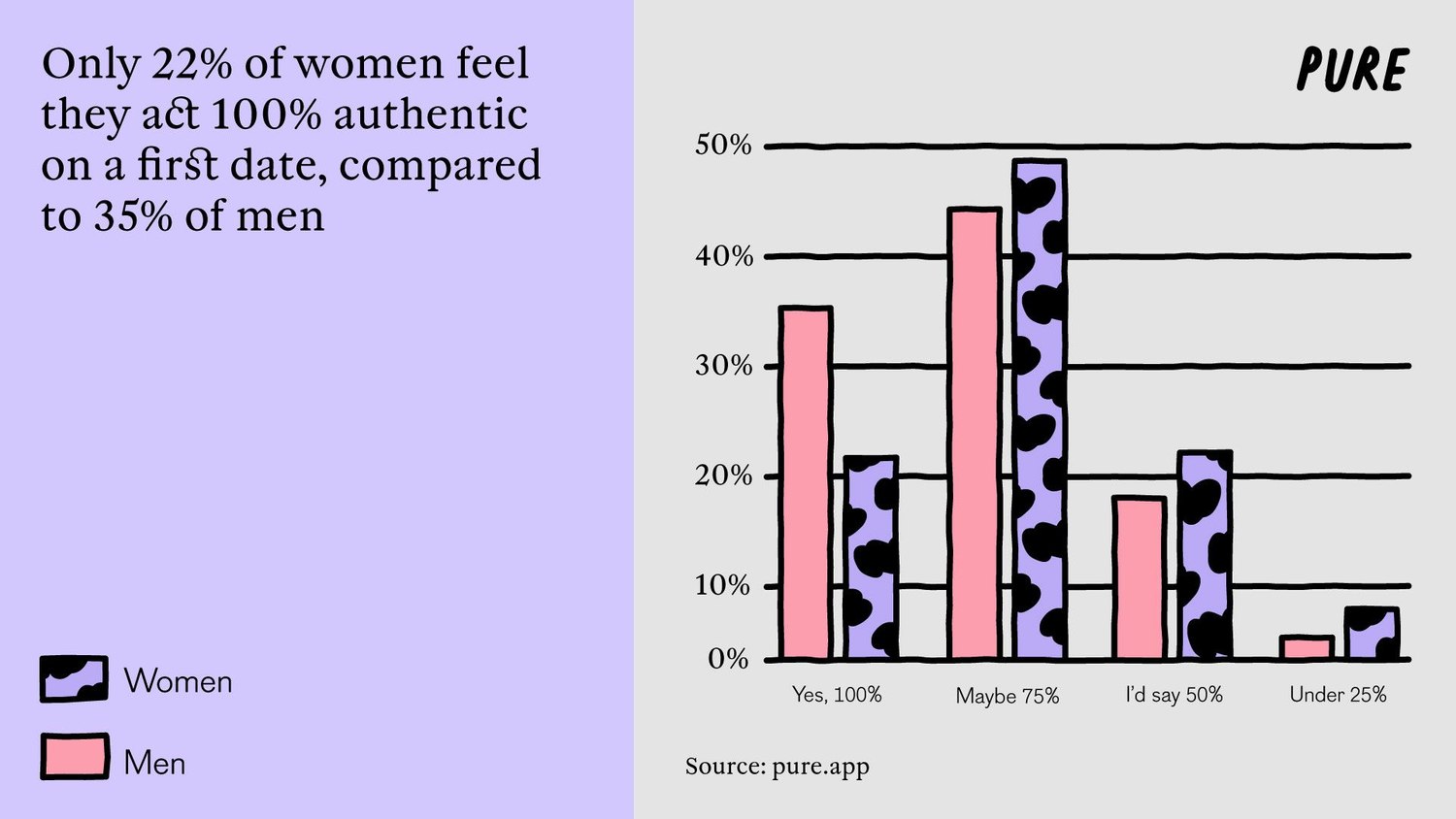 Only 22% of women feel they act 100% authentic on a first date, compared to 35% of men

Women

Men

PURE

50%
40%
30%
20%
10%
0%

Yes, 100%
Maybe 75%
I'd say 50%
Under 25%

Source: pure.app